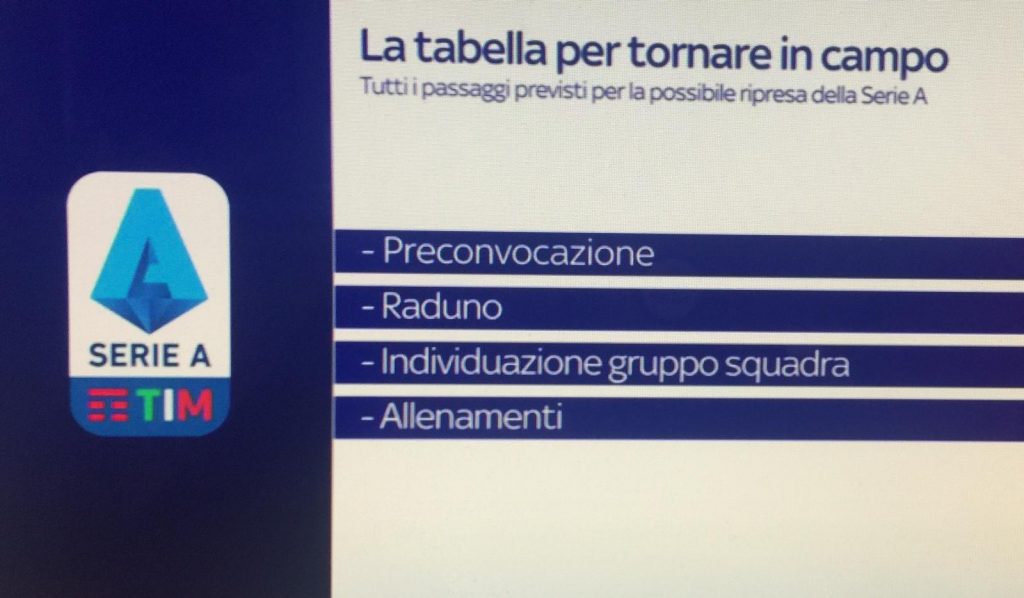 SERIE A
TIM

La tabella per tornare in campo
Tutti i passaggi previsti per la possibile ripresa della Serie A

- Preconvocazione
- Raduno
- Individuazione gruppo squadra
- Allenamenti